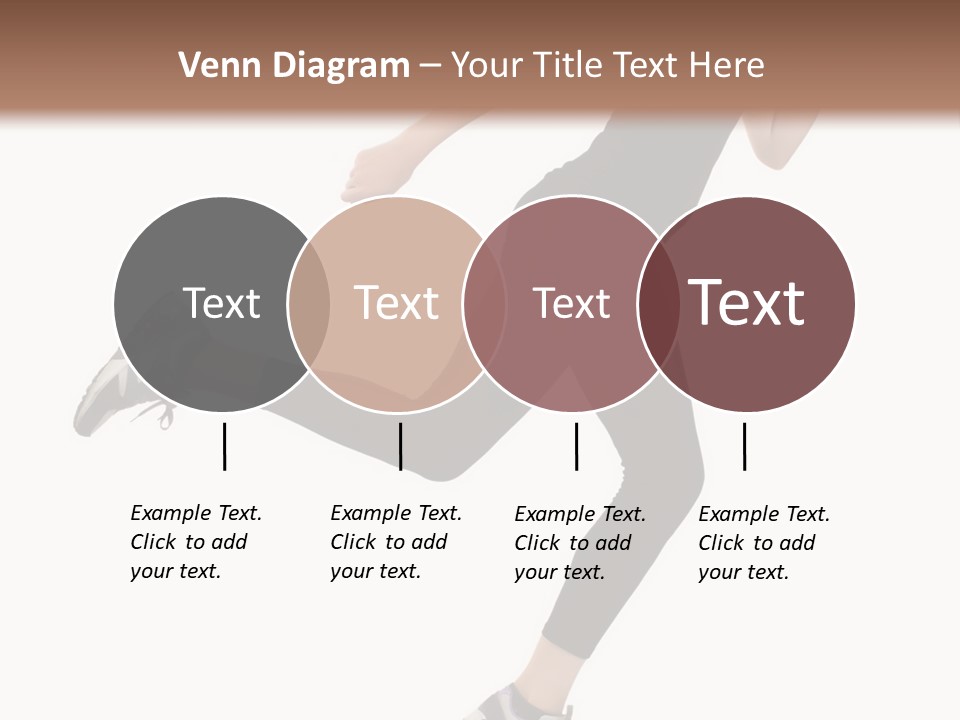 Venn Diagram – Your Title Text Here

Text

Text

Text

Text

Example Text. Click to add your text.

Example Text. Click to add your text.

Example Text. Click to add your text.

Example Text. Click to add your text.